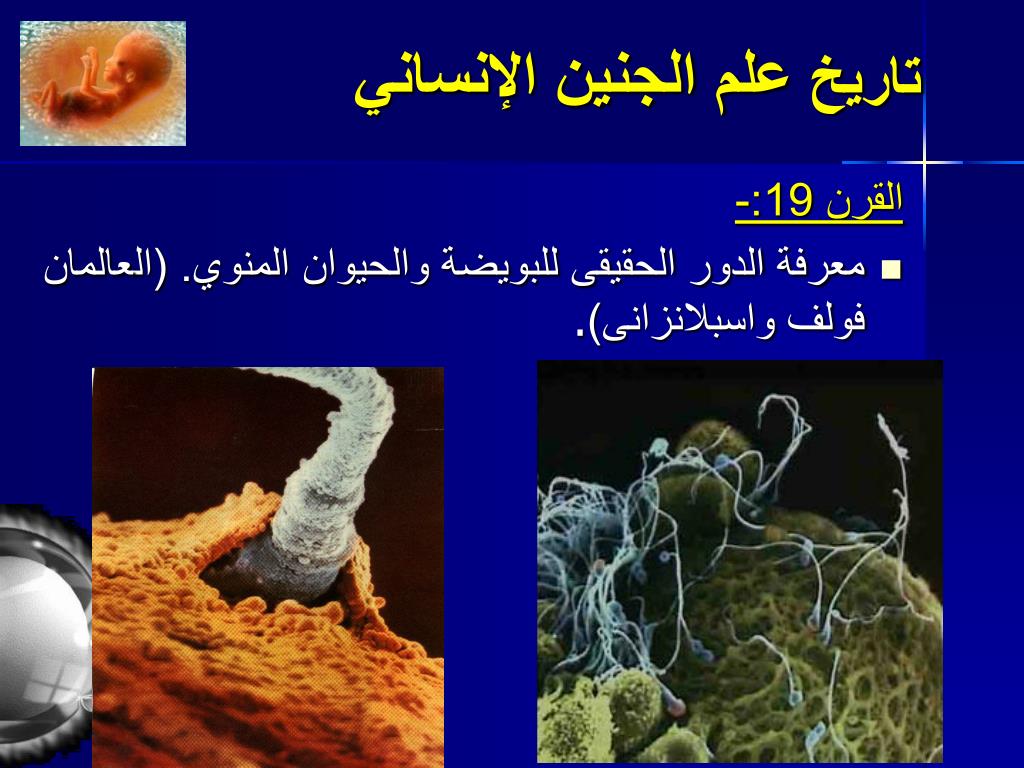 تاريخ علم الجنين الإنساني

القرن 19:-

■ معرفة الدور الحقيقى للبويضة والحيوان المنوي. (العالمان فولف واسبلانزانى).